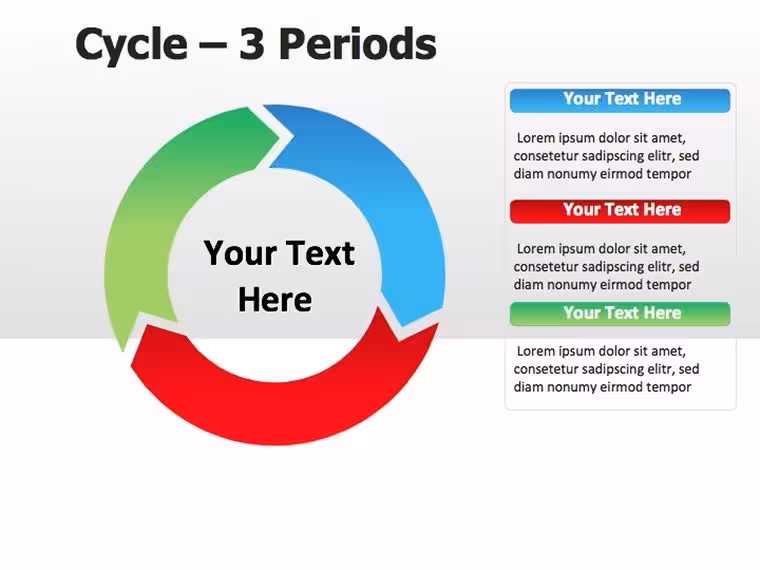 Cycle – 3 Periods

Your Text Here

Your Text Here

Lorem ipsum dolor sit amet, consetetur sadipscing elitr, sed diam nonumy eirmod tempor

Your Text Here

Lorem ipsum dolor sit amet, consetetur sadipscing elitr, sed diam nonumy eirmod tempor

Your Text Here

Lorem ipsum dolor sit amet, consetetur sadipscing elitr, sed diam nonumy eirmod tempor